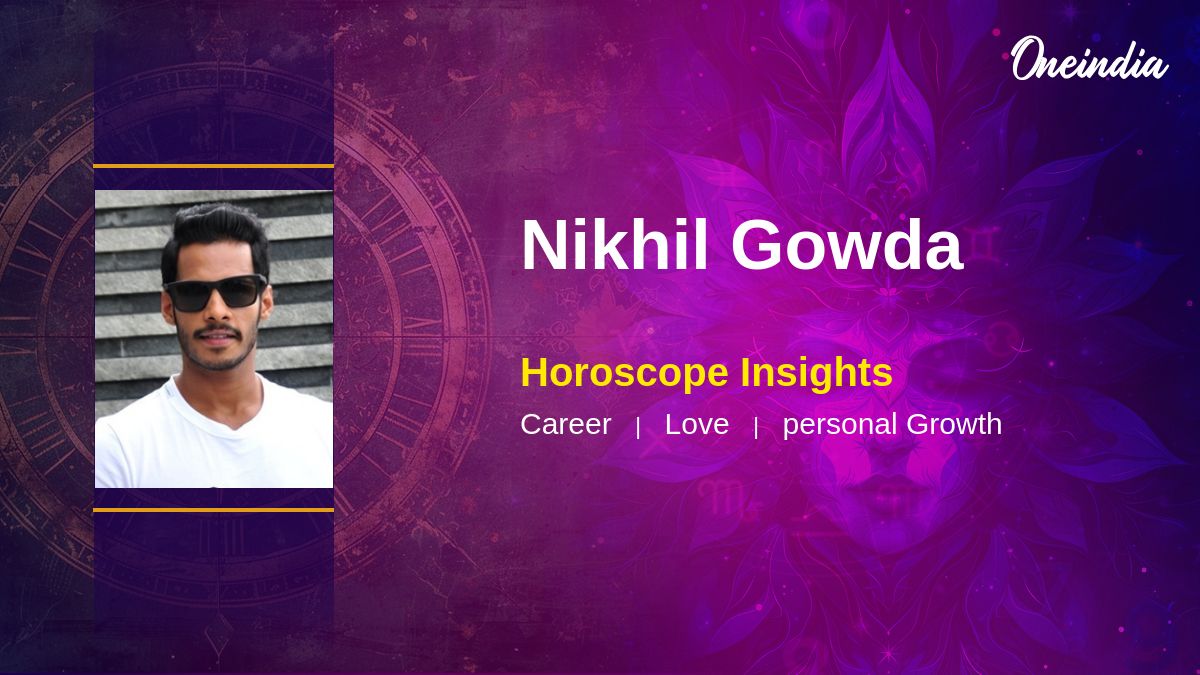 Oneindia

Nikhil Gowda

Horoscope Insights

Career | Love | personal Growth